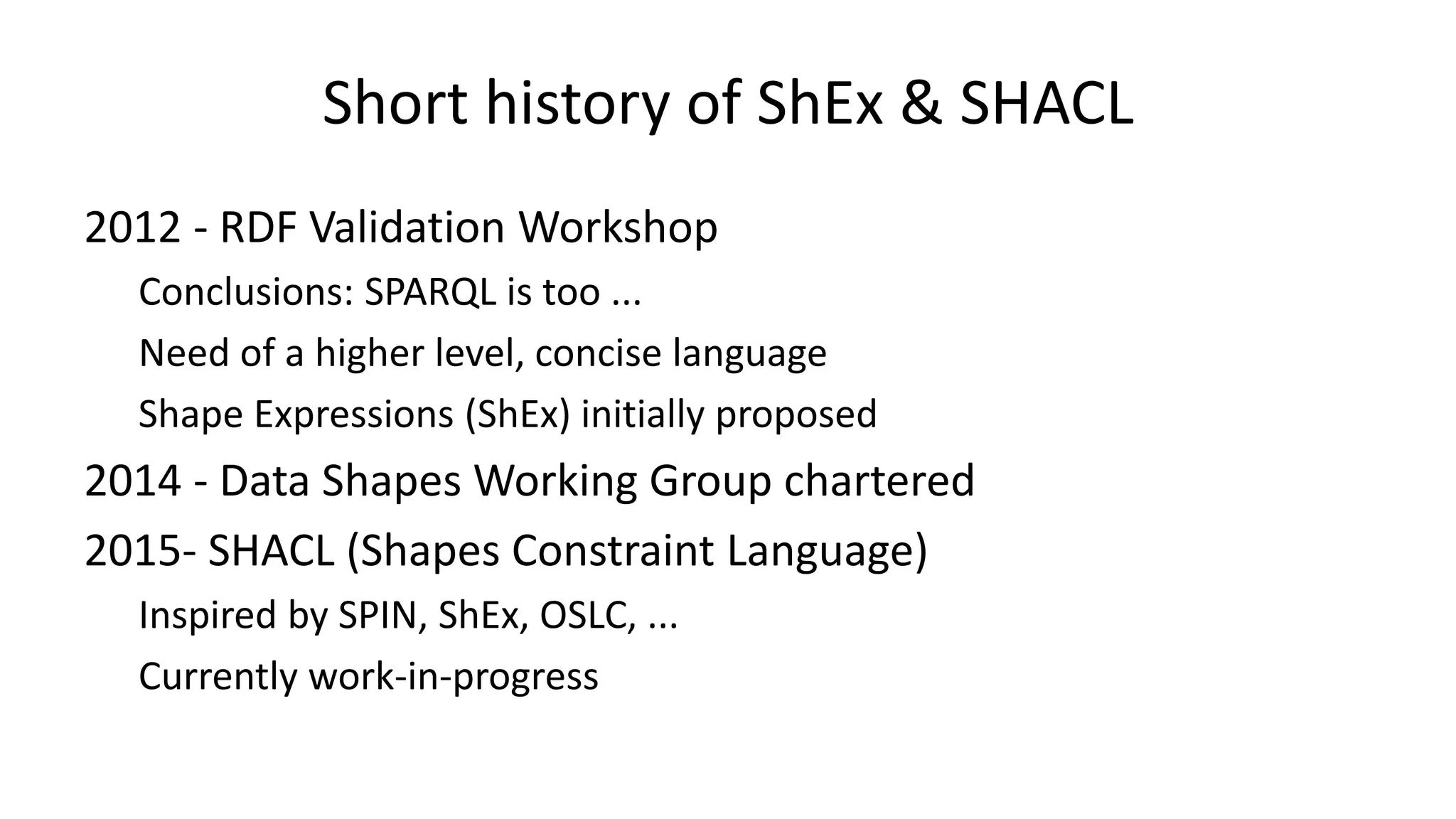 Short history of ShEx & SHACL

2012 - RDF Validation Workshop

Conclusions: SPARQL is too ...

Need of a higher level, concise language

Shape Expressions (ShEx) initially proposed

2014 - Data Shapes Working Group chartered

2015- SHACL (Shapes Constraint Language)

Inspired by SPIN, ShEx, OSLC, ...

Currently work-in-progress